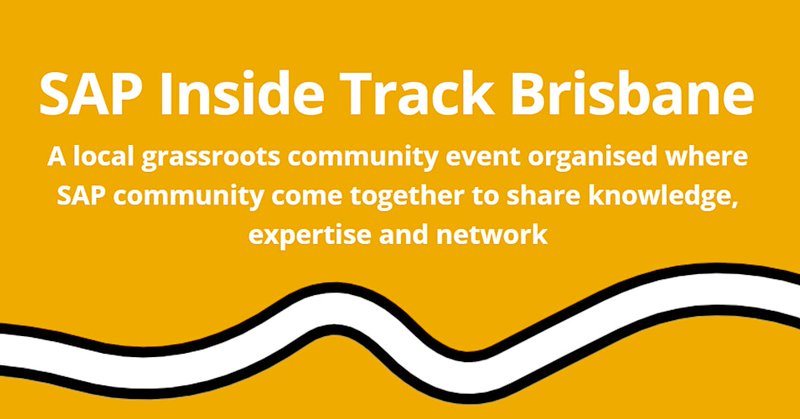 SAP Inside Track Brisbane

A local grassroots community event organised where SAP community come together to share knowledge, expertise and network